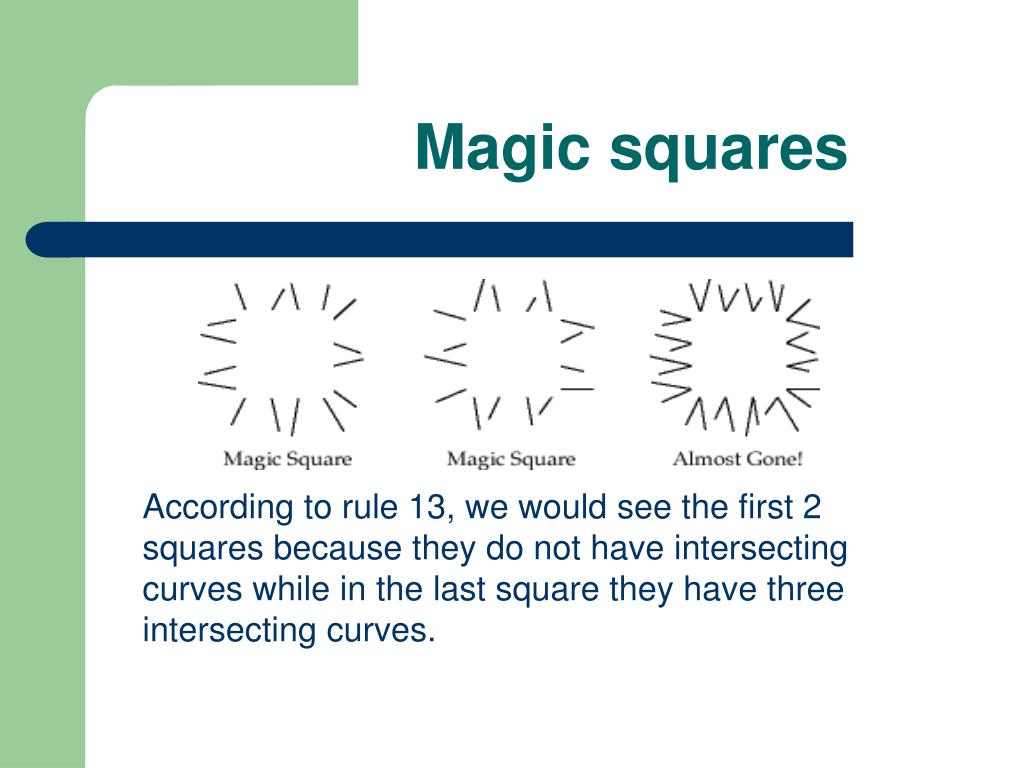 Magic squares

Magic Square

Magic Square

Almost Gone!

According to rule 13, we would see the first 2 squares because they do not have intersecting curves while in the last square they have three intersecting curves.